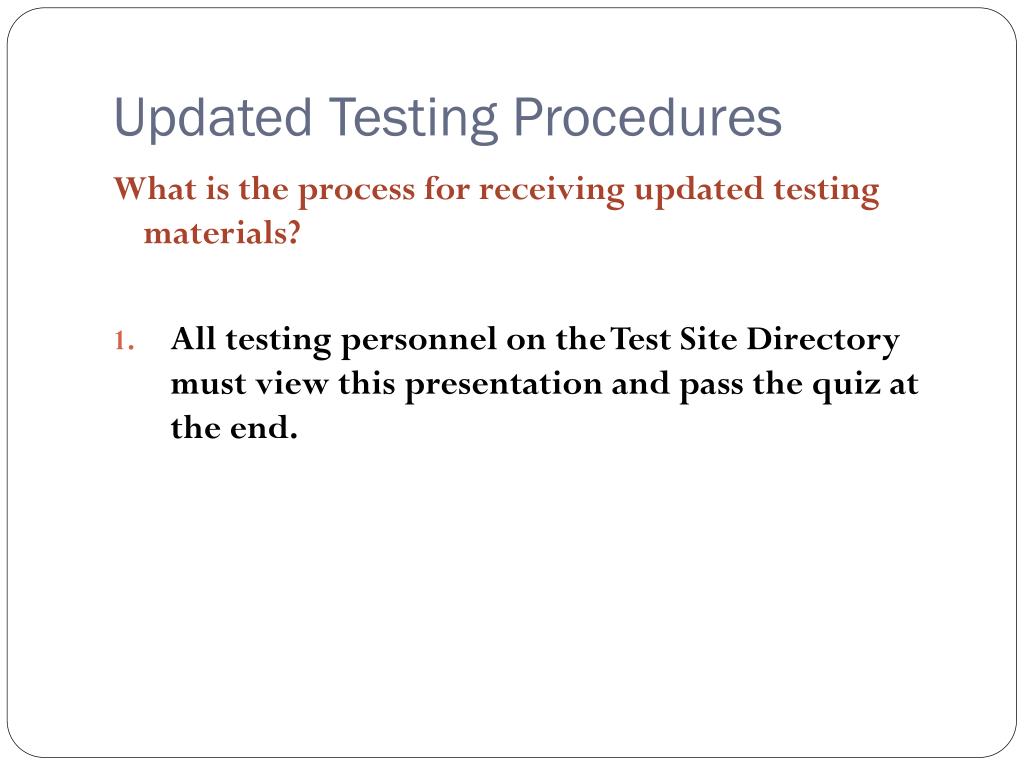 Updated Testing Procedures

What is the process for receiving updated testing materials?

1. All testing personnel on the Test Site Directory must view this presentation and pass the quiz at the end.